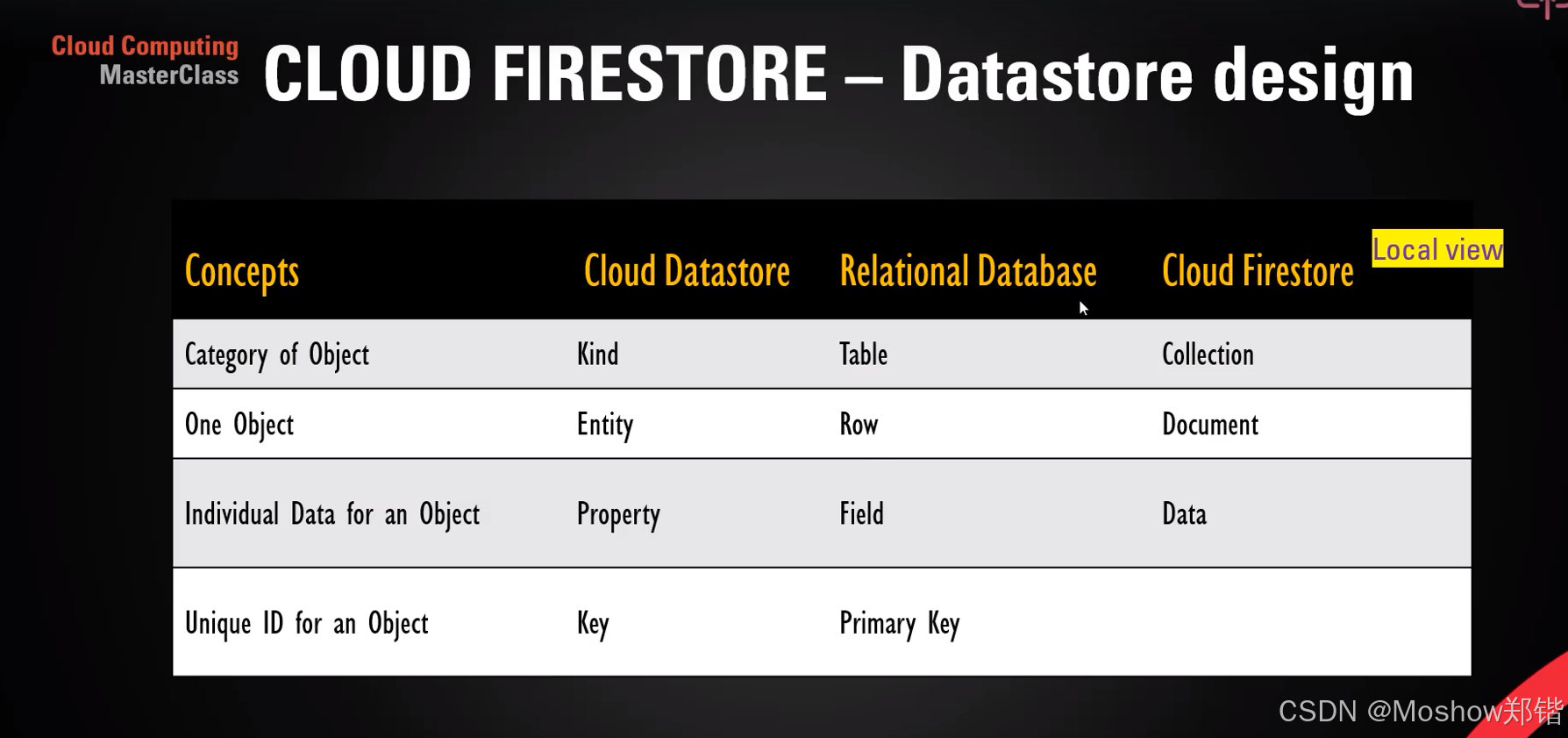 Cloud Computing
MasterClass

CLOUD FIRESTORE – Datastore design

Local view

| Concepts | Cloud Datastore | Relational Database | Cloud Firestore |
|---|---|---|---|
| Category of Object | Kind | Table | Collection |
| One Object | Entity | Row | Document |
| Individual Data for an Object | Property | Field | Data |
| Unique ID for an Object | Key | Primary Key | |

CSDN @Moshow郑锴